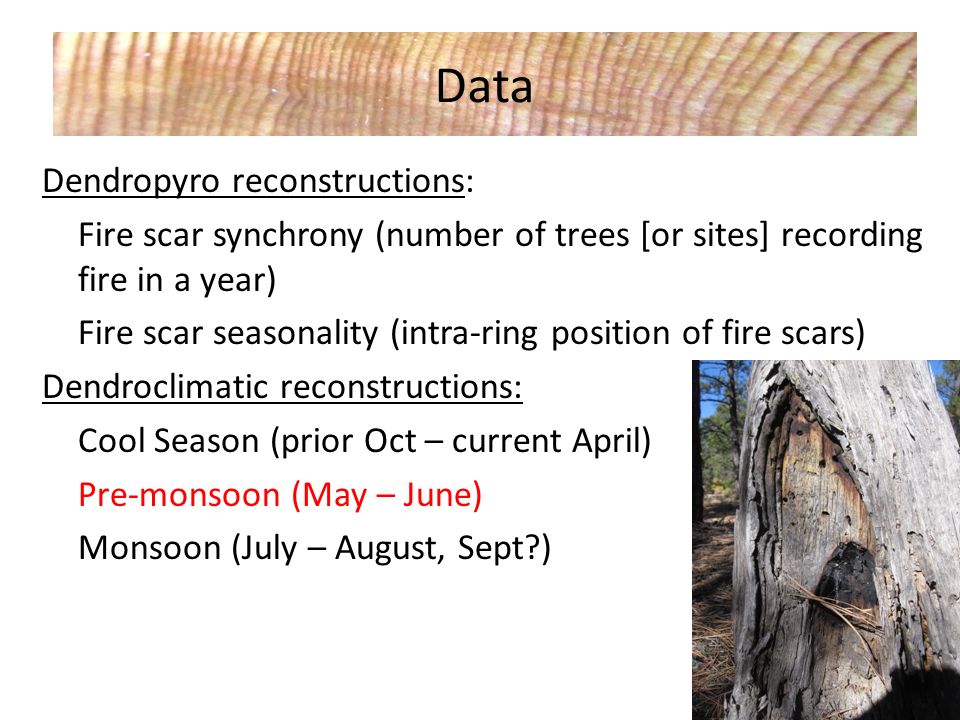 Data

Dendropyro reconstructions:

Fire scar synchrony (number of trees [or sites] recording fire in a year)

Fire scar seasonality (intra-ring position of fire scars)

Dendroclimatic reconstructions:

Cool Season (prior Oct – current April)

Pre-monsoon (May – June)

Monsoon (July – August, Sept?)